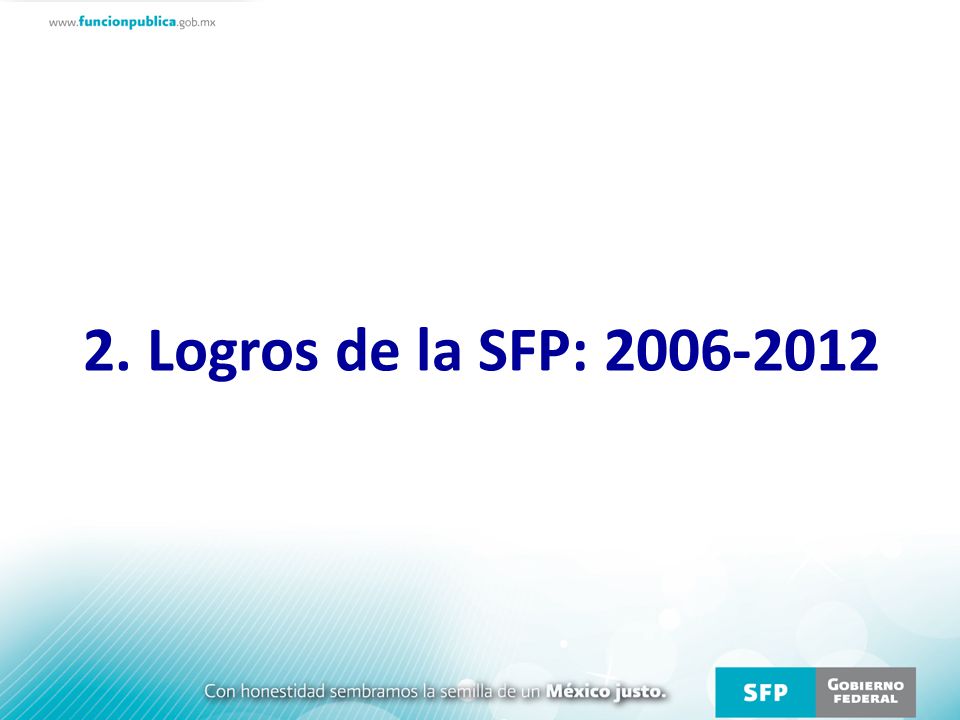 www.funcionpublica.gob.mx

2. Logros de la SFP: 2006-2012

Con honestidad sembramos la semilla de un México justo.

SFP GOBIERNO FEDERAL